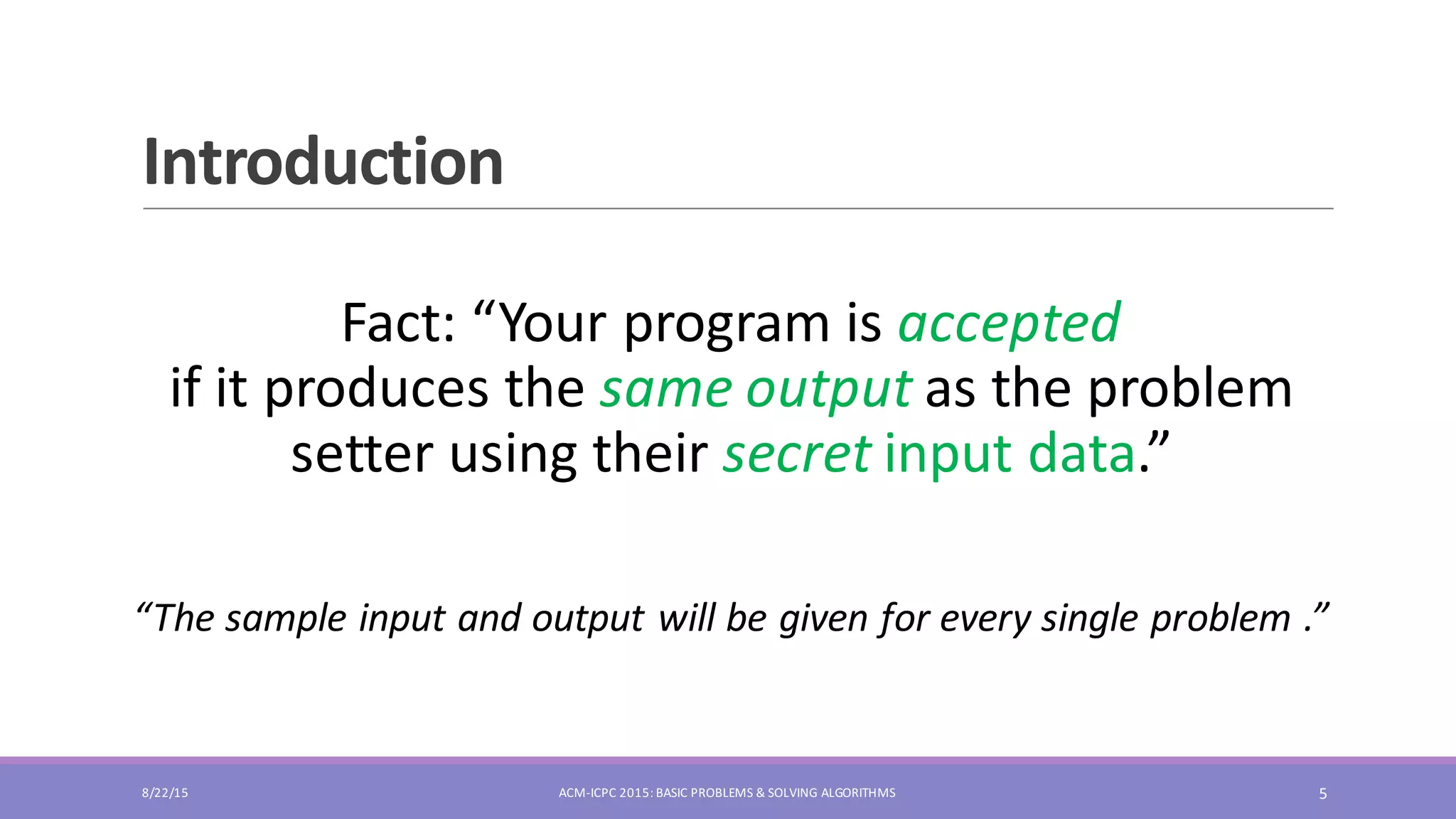 Introduction

Fact: “Your program is accepted if it produces the same output as the problem setter using their secret input data.”

“The sample input and output will be given for every single problem .”

8/22/15

ACM-ICPC 2015: BASIC PROBLEMS & SOLVING ALGORITHMS

5